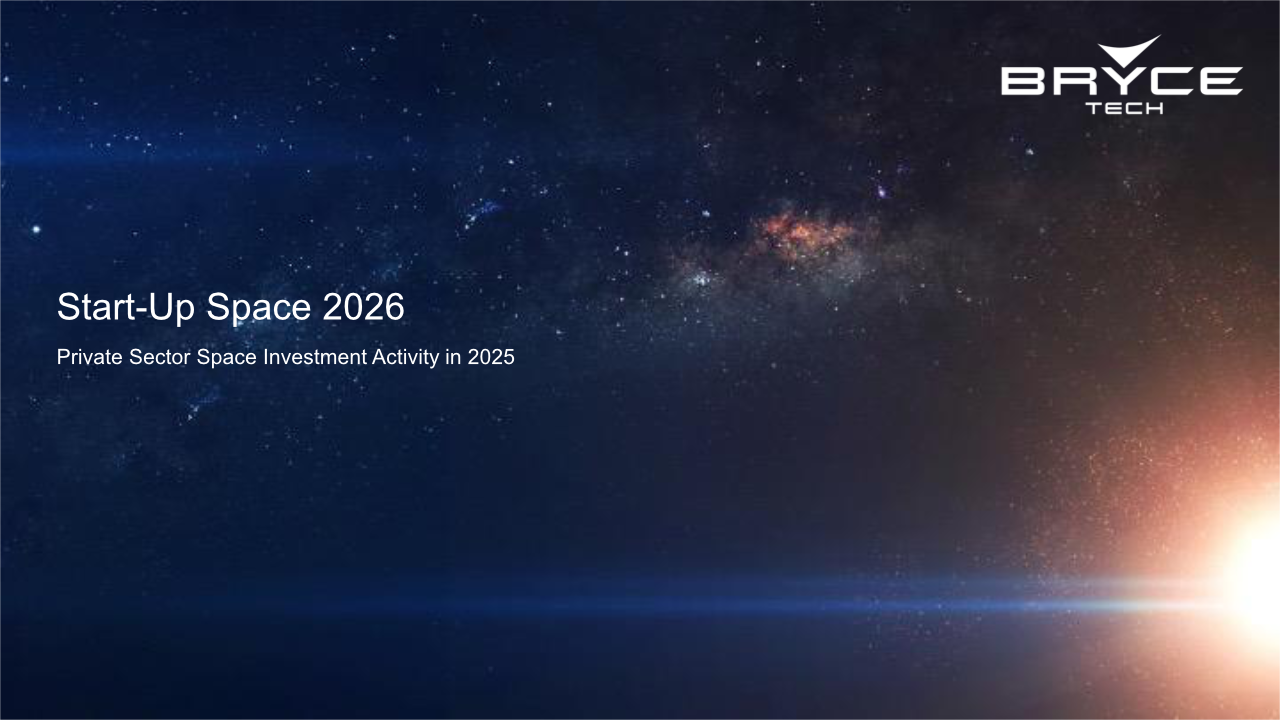 BRYCE
TECH

Start-Up Space 2026

Private Sector Space Investment Activity in 2025